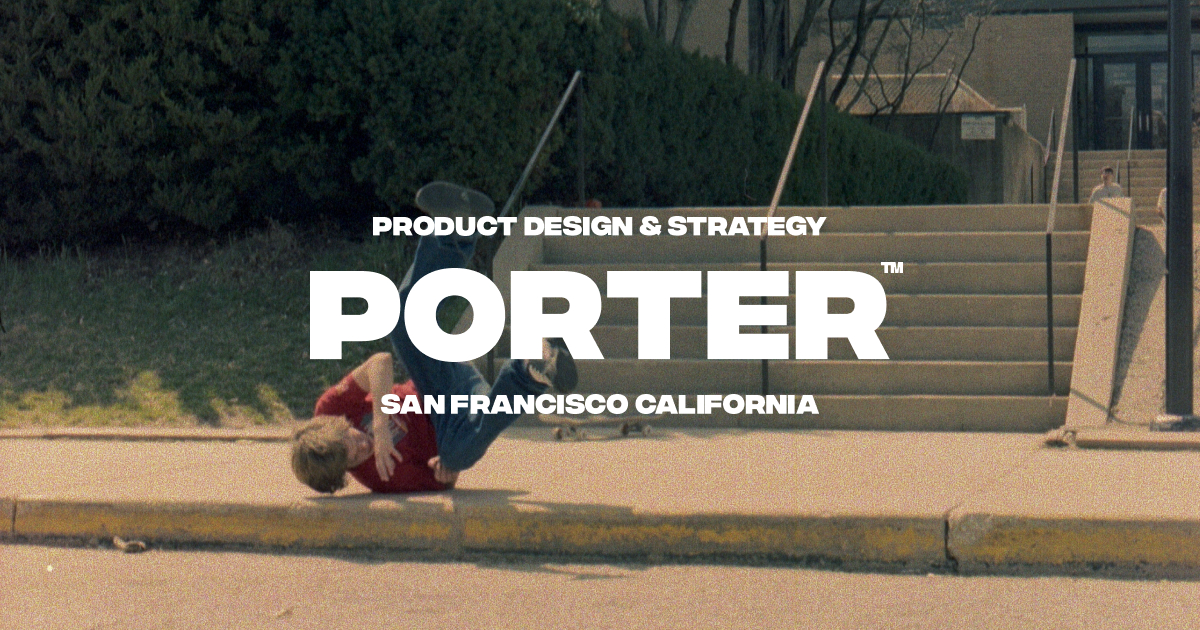 PRODUCT DESIGN & STRATEGY

PORTER™

SAN FRANCISCO CALIFORNIA